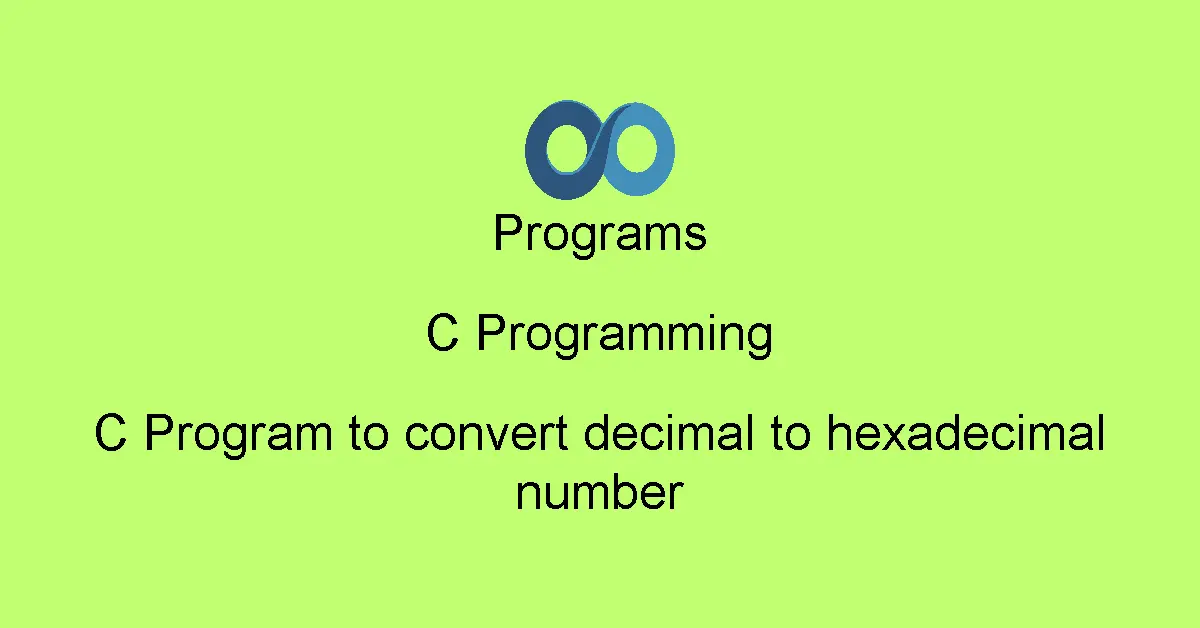 Programs

C Programming

C Program to convert decimal to hexadecimal number